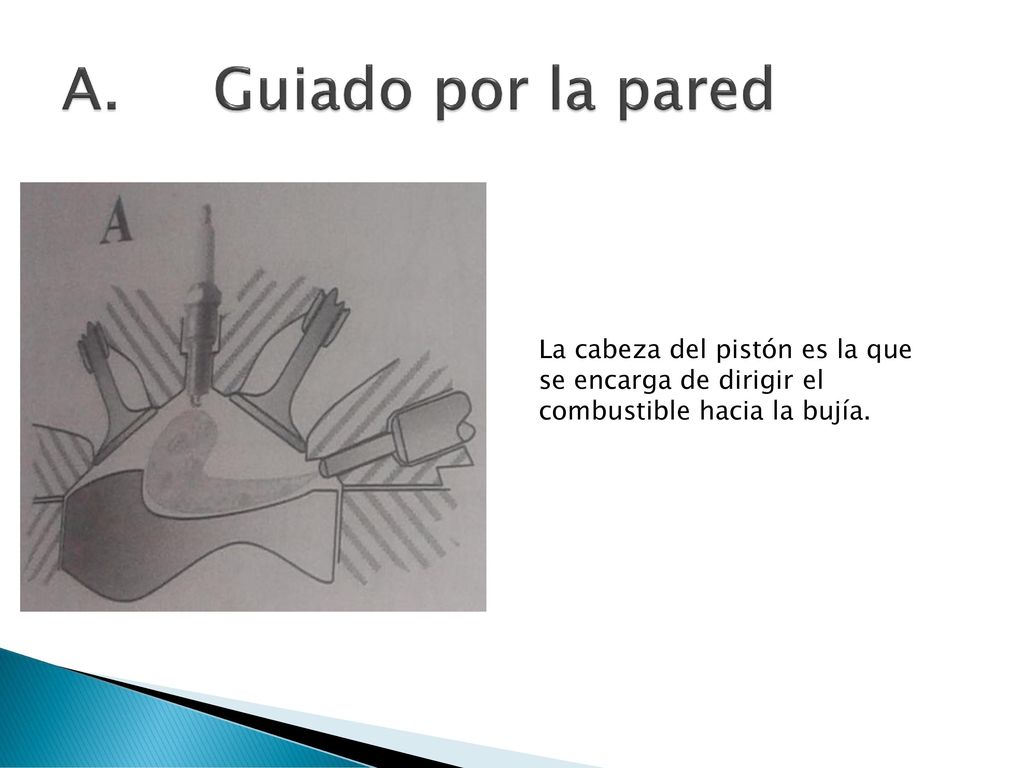 A. Guiado por la pared

A

La cabeza del pistón es la que se encarga de dirigir el combustible hacia la bujía.